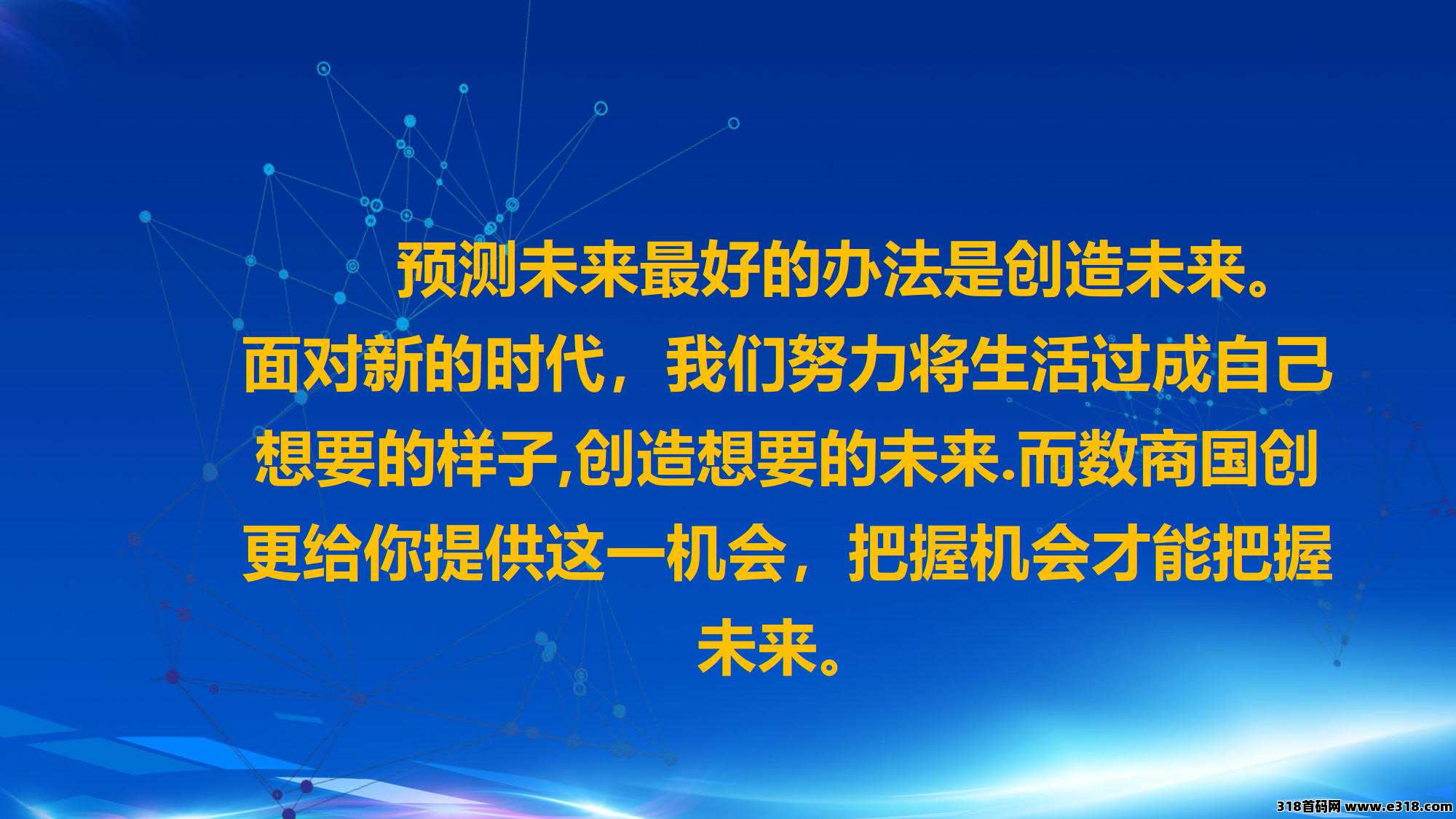 预测未来最好的办法是创造未来。面对新的时代，我们努力将生活过成自己想要的样子,创造想要的未来.而数商国创更给你提供这一机会，把握机会才能把握未来。

318首码网 www.e318.com